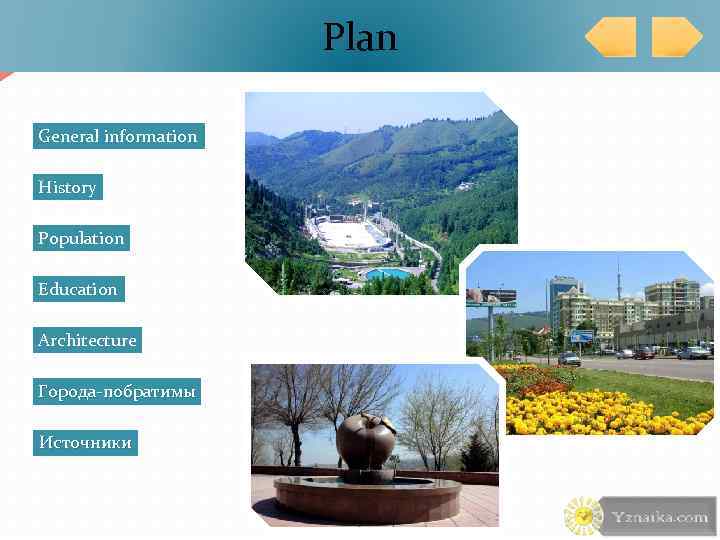 Plan

General information

History

Population

Education

Architecture

Города-побратимы

Источники

Yznaika.com